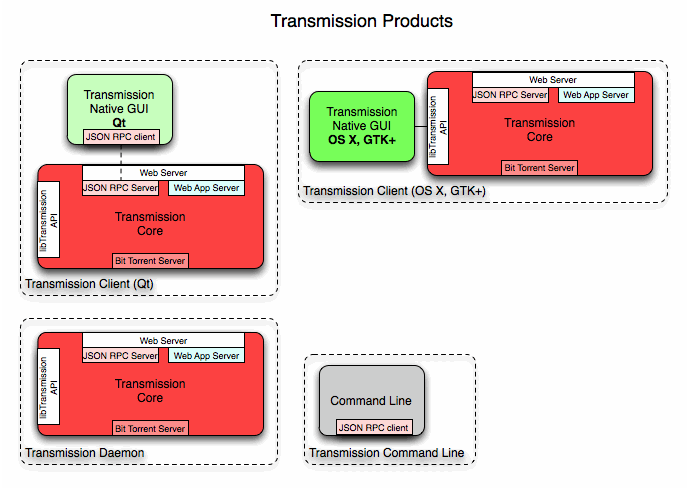 Transmission Products

Transmission Native GUI
Qt
JSON RPC client

Web Server
JSON RPC Server
Web App Server
libTransmission API
Transmission Core
Bit Torrent Server
Transmission Client (Qt)

Transmission Native GUI
OS X, GTK+

Web Server
JSON RPC Server
Web App Server
libTransmission API
Transmission Core
Bit Torrent Server
Transmission Client (OS X, GTK+)

Web Server
JSON RPC Server
Web App Server
libTransmission API
Transmission Core
Bit Torrent Server
Transmission Daemon

Command Line
JSON RPC client
Transmission Command Line